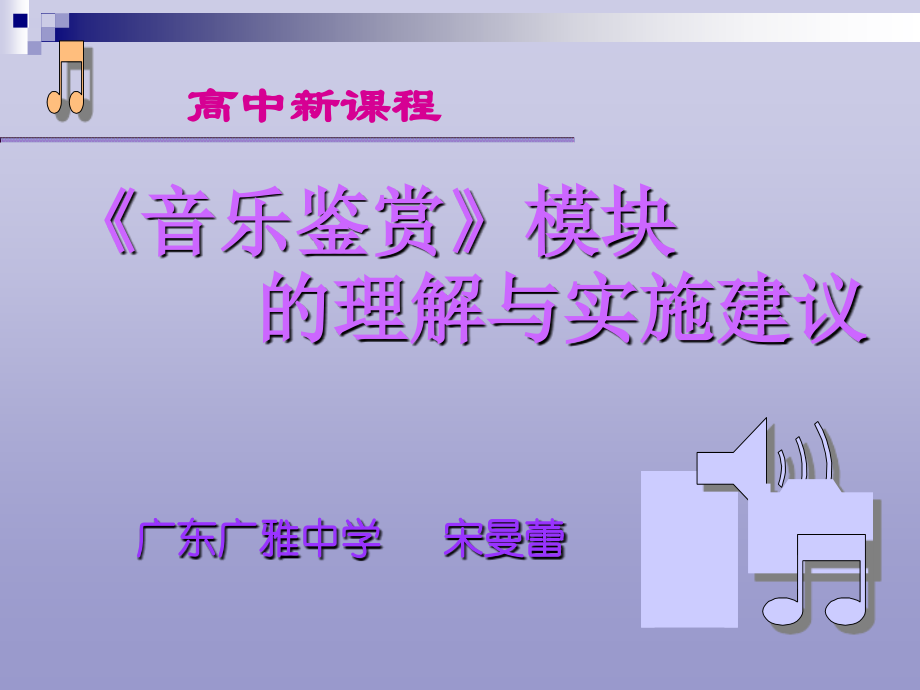 高中新课程

《音乐鉴赏》模块
的理解与实施建议

广东广雅中学　宋曼蕾